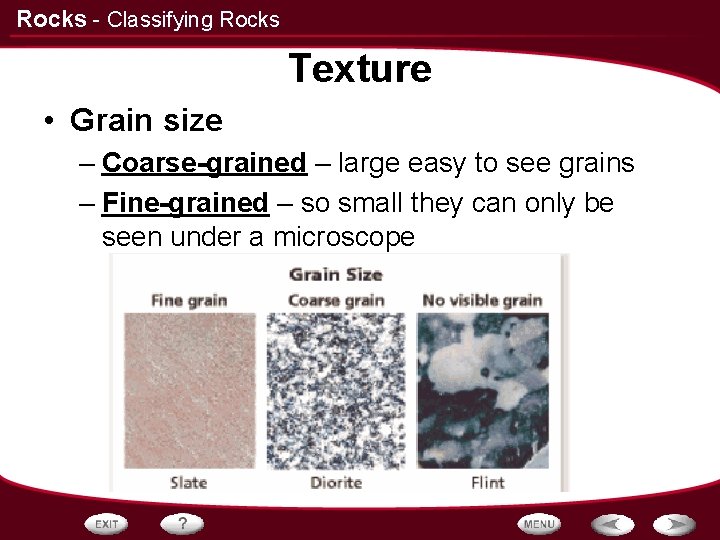 Rocks - Classifying Rocks

Texture

• Grain size

– Coarse-grained – large easy to see grains

– Fine-grained – so small they can only be seen under a microscope

Grain Size

Fine grain

Coarse grain

No visible grain

Slate

Diorite

Flint

EXIT

?

MENU